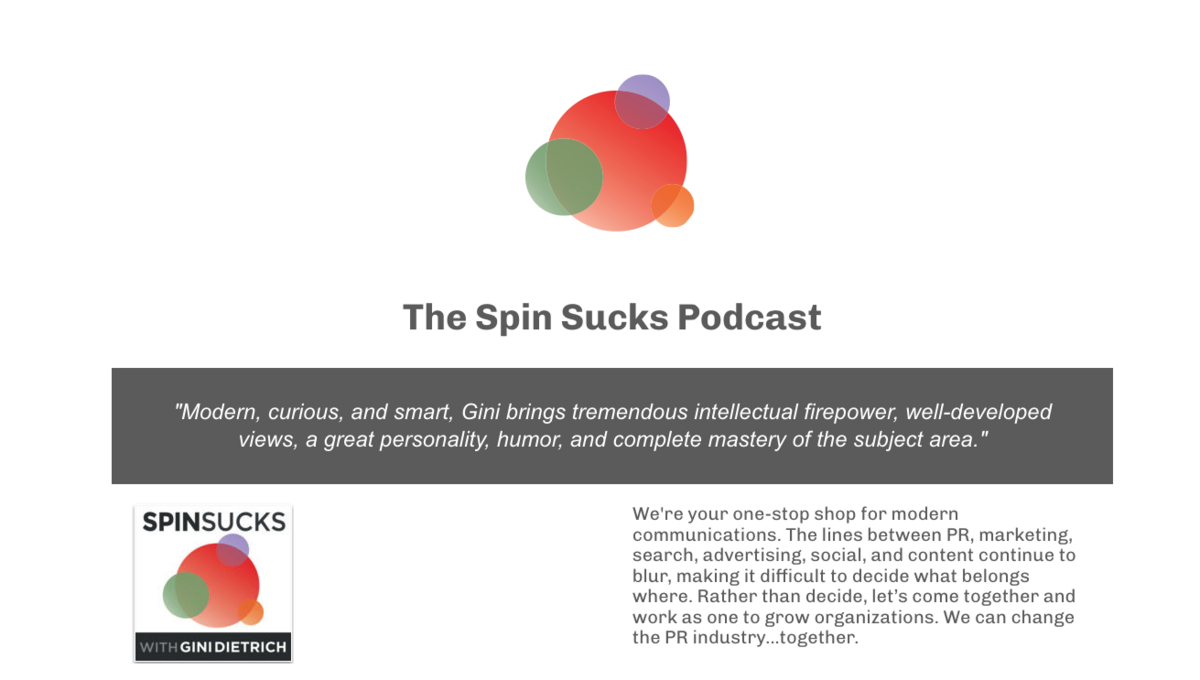 The Spin Sucks Podcast

"Modern, curious, and smart, Gini brings tremendous intellectual firepower, well-developed views, a great personality, humor, and complete mastery of the subject area."

SPINSUCKS

WITH GINI DIETRICH

We're your one-stop shop for modern communications. The lines between PR, marketing, search, advertising, social, and content continue to blur, making it difficult to decide what belongs where. Rather than decide, let's come together and work as one to grow organizations. We can change the PR industry...together.